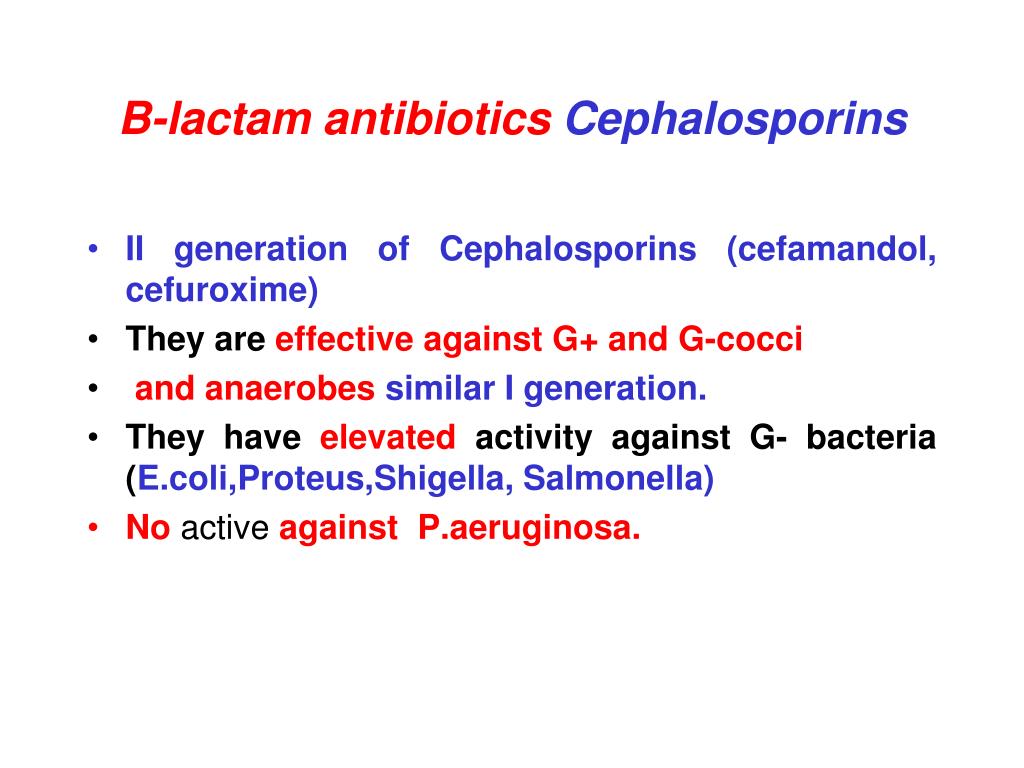 B-lactam antibiotics Cephalosporins

• II generation of Cephalosporins (cefamandol, cefuroxime)
• They are effective against G+ and G-cocci
• and anaerobes similar I generation.
• They have elevated activity against G- bacteria (E.coli,Proteus,Shigella, Salmonella)
• No active against P.aeruginosa.